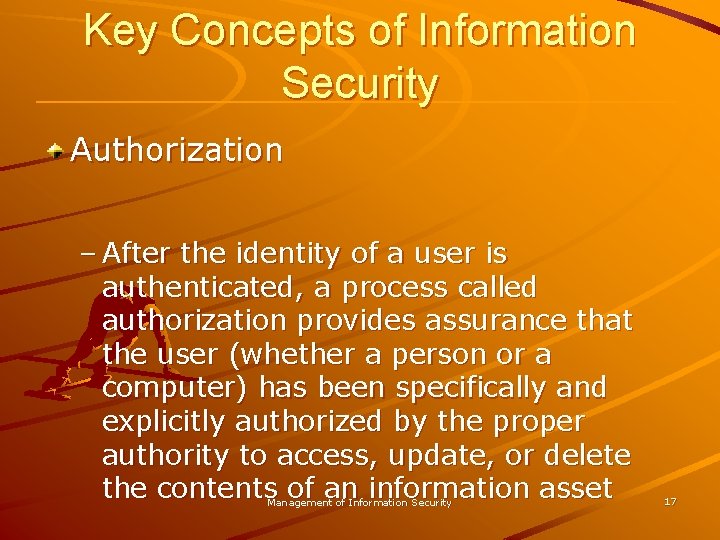 Key Concepts of Information Security

Authorization

– After the identity of a user is authenticated, a process called authorization provides assurance that the user (whether a person or a computer) has been specifically and explicitly authorized by the proper authority to access, update, or delete the contents of an information asset

Management of Information Security

17